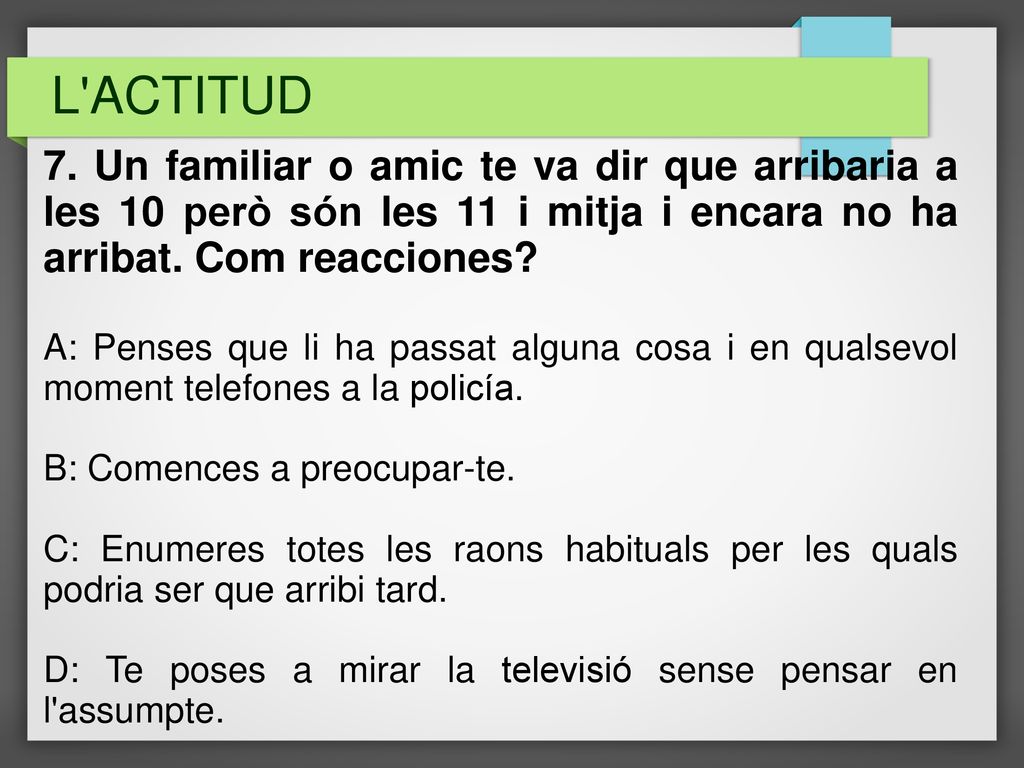 L'ACTITUD

7. Un familiar o amic te va dir que arribaria a les 10 però són les 11 i mitja i encara no ha arribat. Com reacciones?

A: Penses que li ha passat alguna cosa i en qualsevol moment telefones a la policía.

B: Comences a preocupar-te.

C: Enumeres totes les raons habituals per les quals podria ser que arribi tard.

D: Te poses a mirar la televisió sense pensar en l'assumpte.